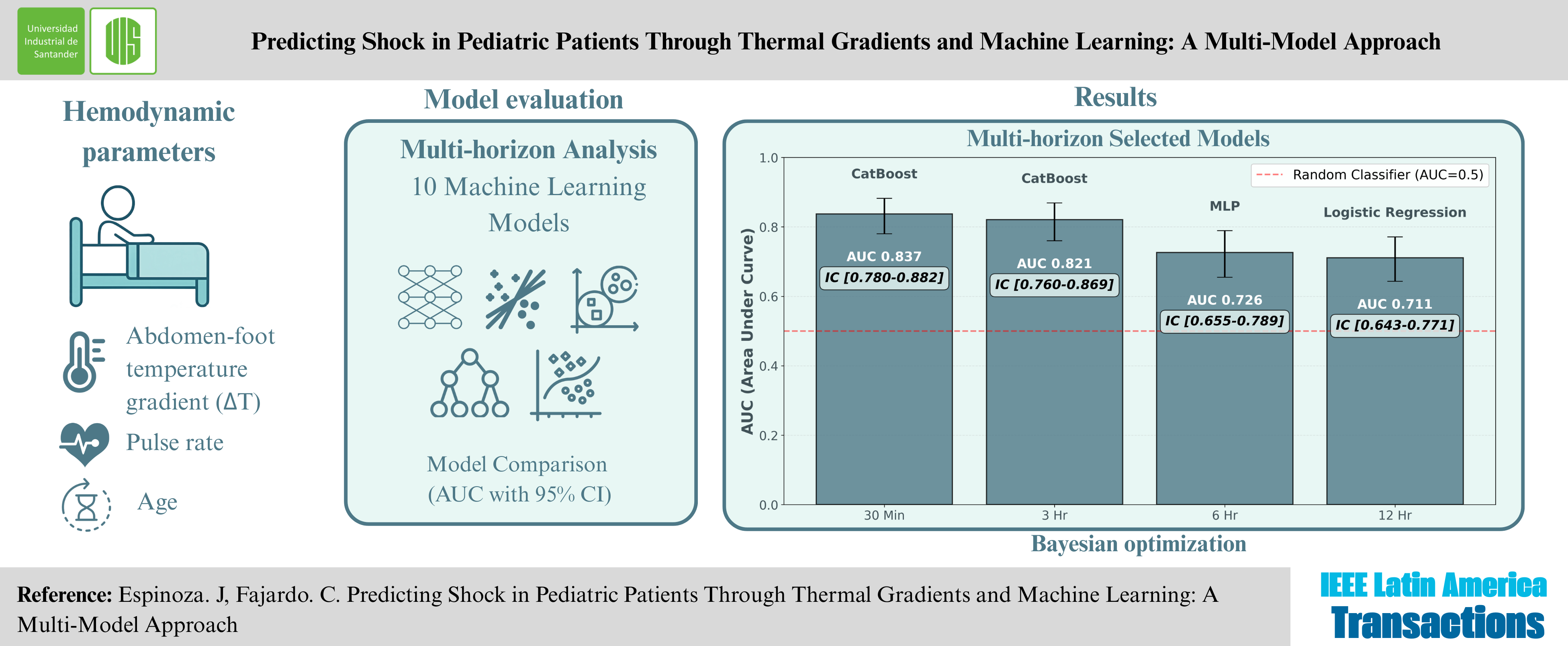 Universidad Industrial de Santander

UIS

Predicting Shock in Pediatric Patients Through Thermal Gradients and Machine Learning: A Multi-Model Approach

Hemodynamic parameters

Abdomen-foot temperature gradient (ΔT)

Pulse rate

Age

Model evaluation

Multi-horizon Analysis

10 Machine Learning Models

Model Comparison (AUC with 95% CI)

Results

Multi-horizon Selected Models

Random Classifier (AUC=0.5)

AUC (Area Under Curve)

1.0
0.8
0.6
0.4
0.2
0.0

CatBoost
AUC 0.837
IC [0.780-0.882]

CatBoost
AUC 0.821
IC [0.760-0.869]

MLP
AUC 0.726
IC [0.655-0.789]

Logistic Regression
AUC 0.711
IC [0.643-0.771]

30 Min
3 Hr
6 Hr
12 Hr

Bayesian optimization

Reference: Espinoza. J, Fajardo. C. Predicting Shock in Pediatric Patients Through Thermal Gradients and Machine Learning: A Multi-Model Approach

IEEE Latin America Transactions